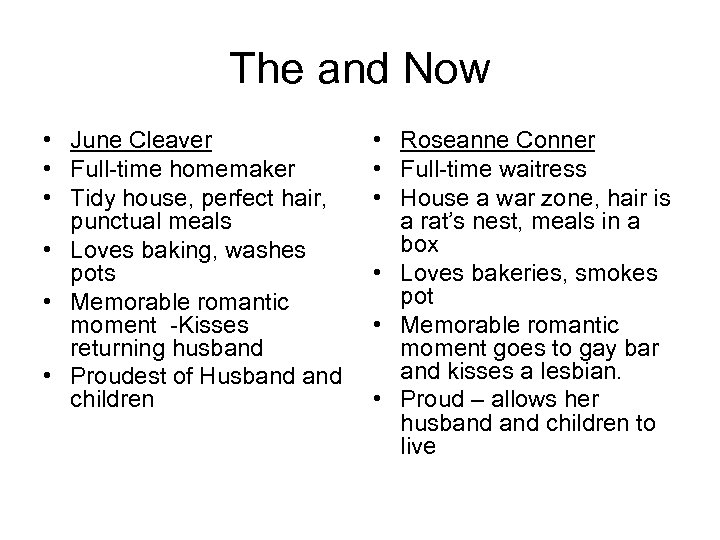 The and Now

• June Cleaver
• Full-time homemaker
• Tidy house, perfect hair, punctual meals
• Loves baking, washes pots
• Memorable romantic moment -Kisses returning husband
• Proudest of Husband and children

• Roseanne Conner
• Full-time waitress
• House a war zone, hair is a rat's nest, meals in a box
• Loves bakeries, smokes pot
• Memorable romantic moment goes to gay bar and kisses a lesbian.
• Proud – allows her husband and children to live